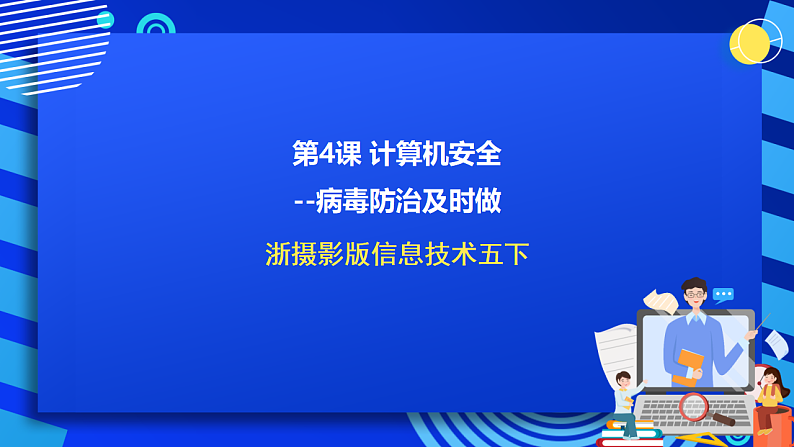 第4课 计算机安全
--病毒防治及时做

浙摄影版信息技术五下